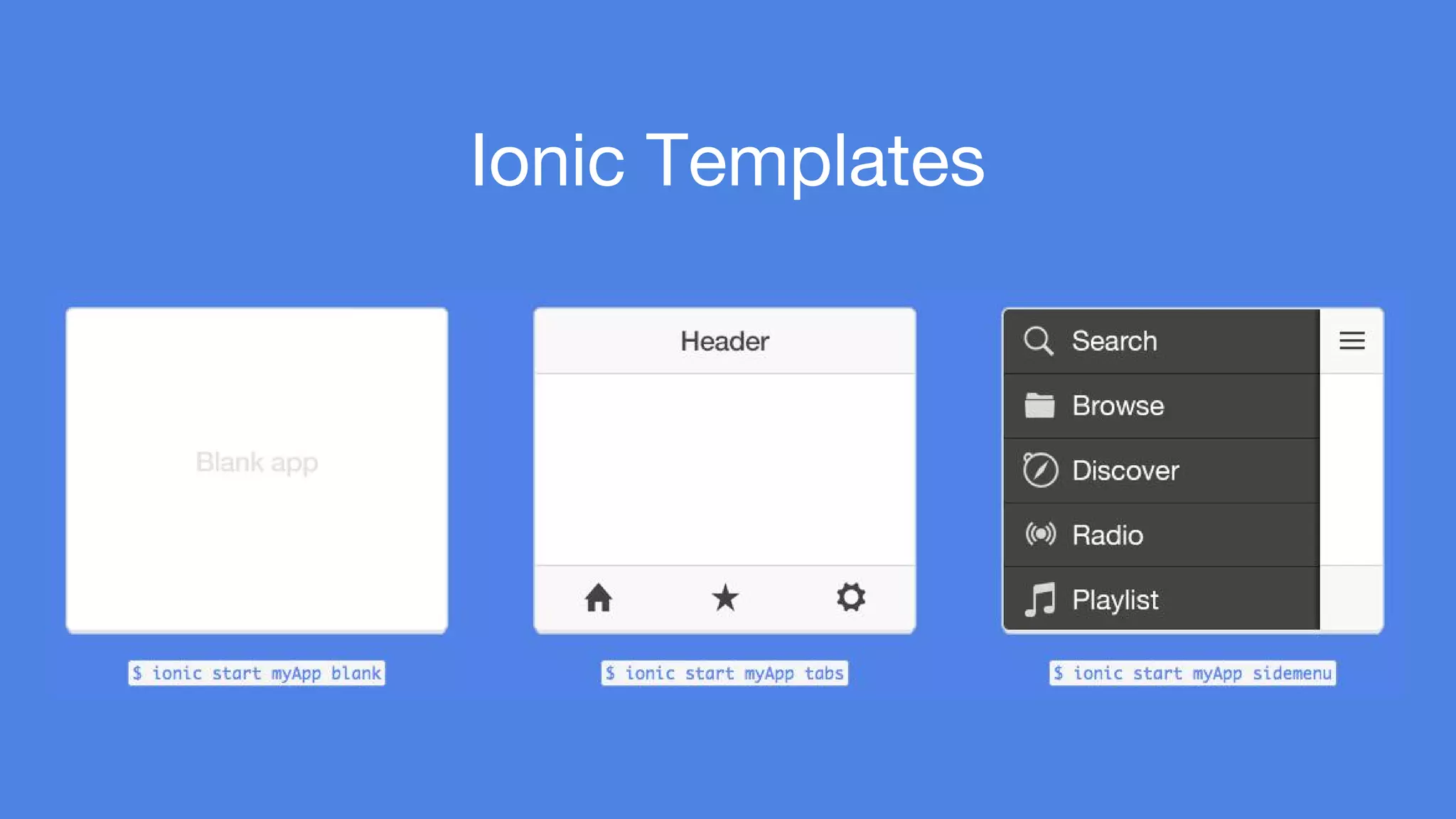 Ionic Templates

Blank app

$ ionic start myApp blank

Header

$ ionic start myApp tabs

Search

Browse

Discover

Radio

Playlist

$ ionic start myApp sidemenu